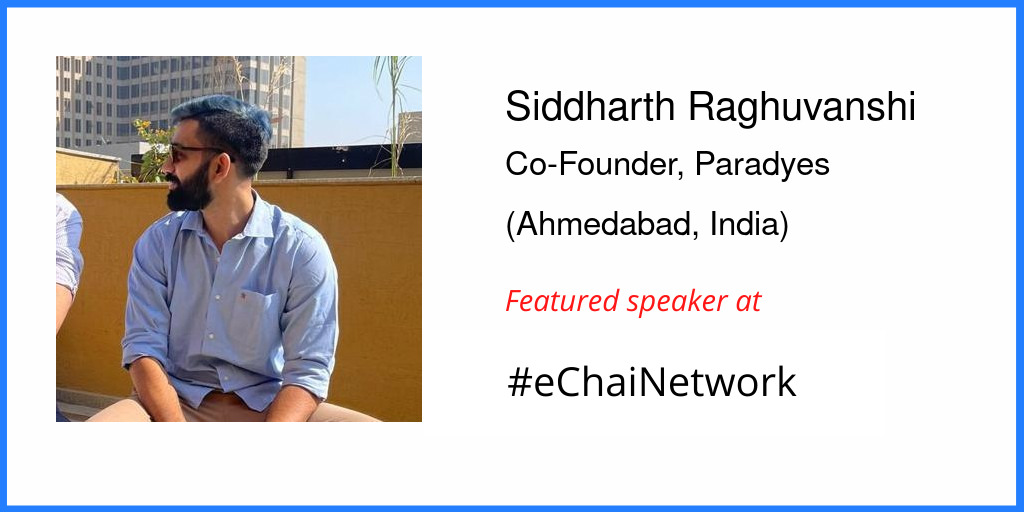 Siddharth Raghuvanshi

Co-Founder, Paradyes

(Ahmedabad, India)

Featured speaker at

#eChaiNetwork